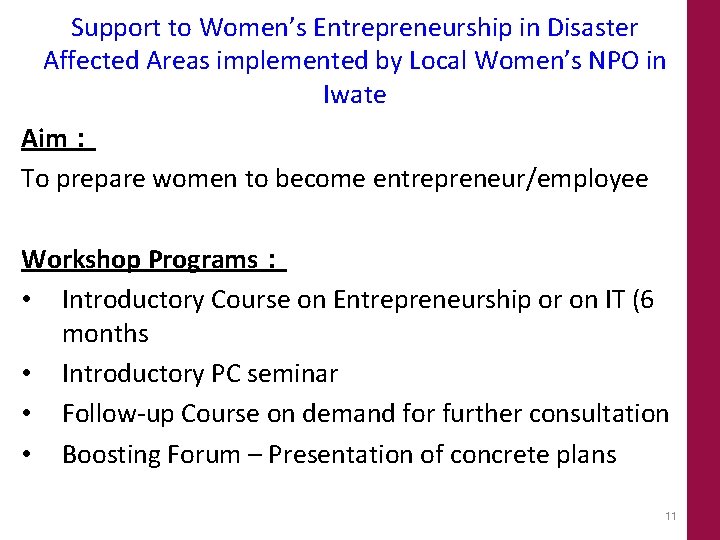 Support to Women's Entrepreneurship in Disaster Affected Areas implemented by Local Women's NPO in Iwate

Aim：

To prepare women to become entrepreneur/employee

Workshop Programs：

• Introductory Course on Entrepreneurship or on IT (6 months
• Introductory PC seminar
• Follow-up Course on demand for further consultation
• Boosting Forum – Presentation of concrete plans

11